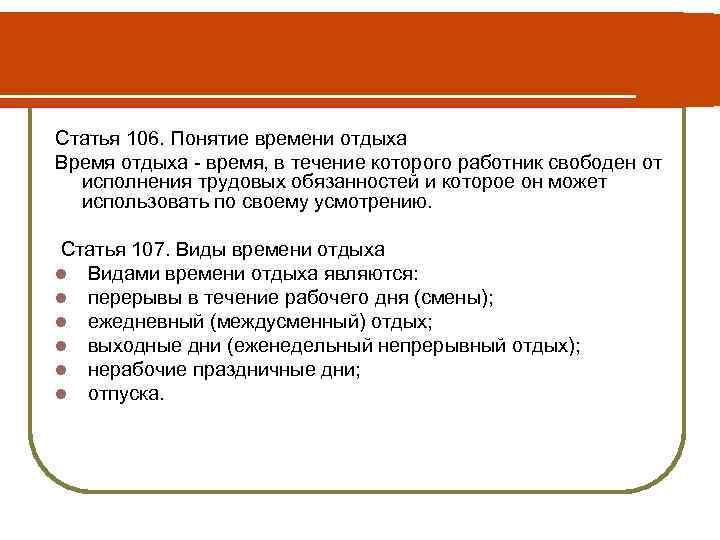 Статья 106. Понятие времени отдыха

Время отдыха - время, в течение которого работник свободен от исполнения трудовых обязанностей и которое он может использовать по своему усмотрению.

Статья 107. Виды времени отдыха

- Видами времени отдыха являются:
- перерывы в течение рабочего дня (смены);
- ежедневный (междусменный) отдых;
- выходные дни (еженедельный непрерывный отдых);
- нерабочие праздничные дни;
- отпуска.